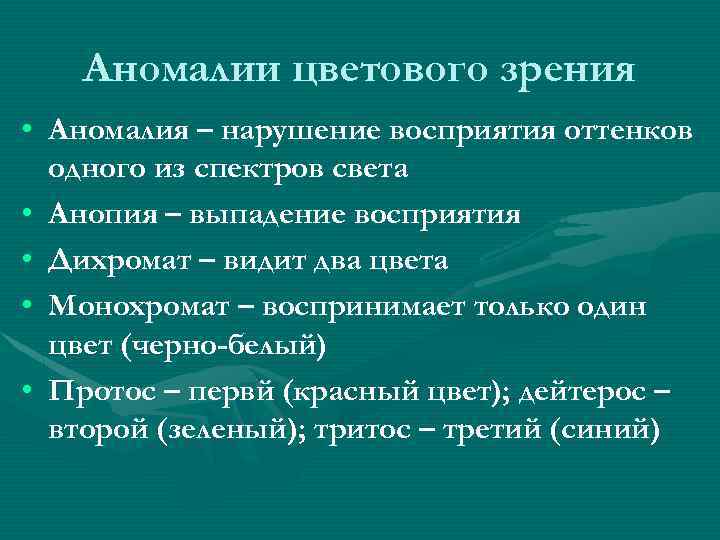 Аномалии цветового зрения

• Аномалия – нарушение восприятия оттенков одного из спектров света

• Анопия – выпадение восприятия

• Дихромат – видит два цвета

• Монохромат – воспринимает только один цвет (черно-белый)

• Протос – первй (красный цвет); дейтерос – второй (зеленый); тритос – третий (синий)